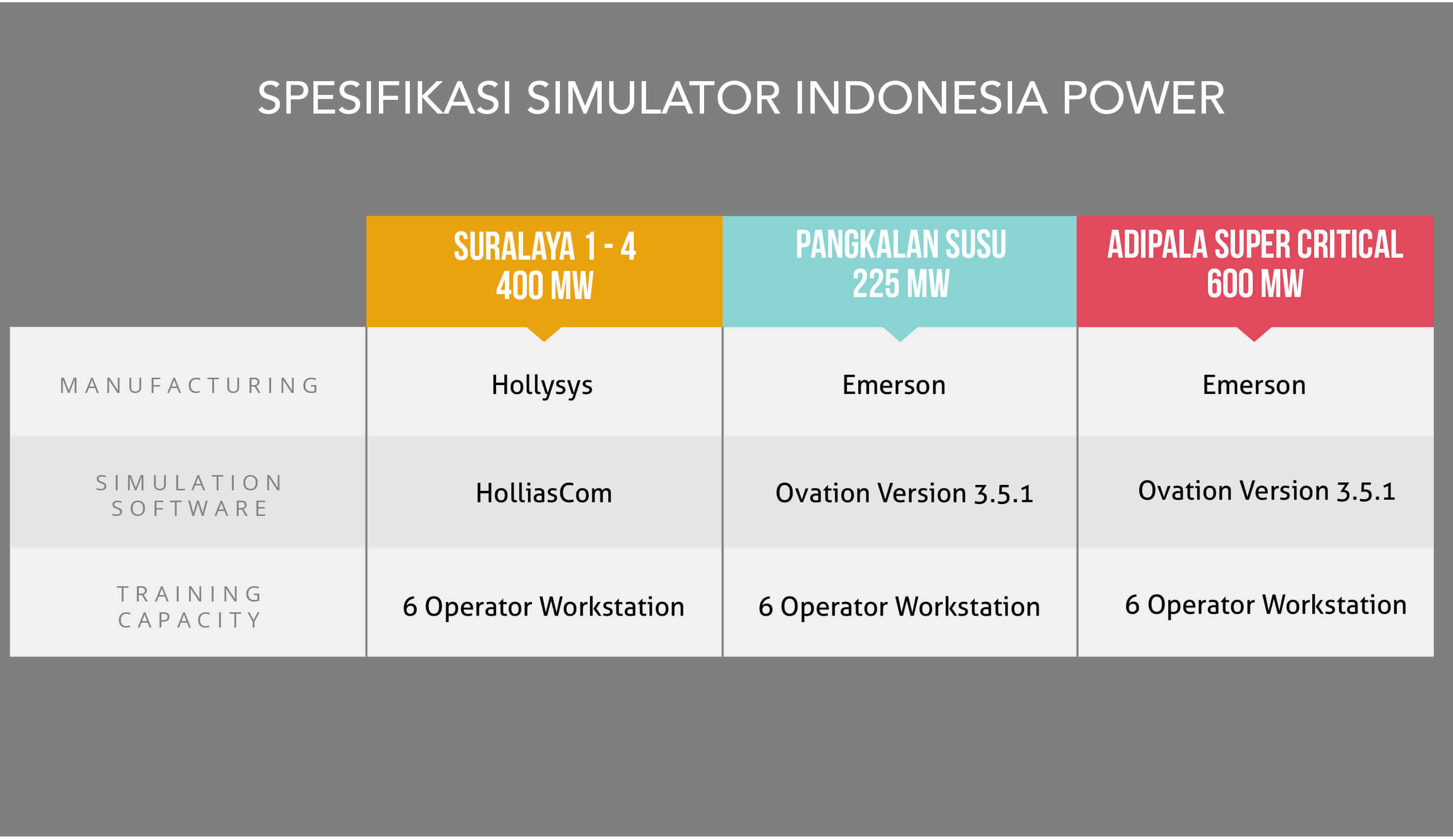 SPESIFIKASI SIMULATOR INDONESIA POWER

| | SURALAYA 1 - 4 400 MW | PANGKALAN SUSU 225 MW | ADIPALA SUPER CRITICAL 600 MW |
|---|---|---|---|
| MANUFACTURING | Hollysys | Emerson | Emerson |
| SIMULATION SOFTWARE | HolliasCom | Ovation Version 3.5.1 | Ovation Version 3.5.1 |
| TRAINING CAPACITY | 6 Operator Workstation | 6 Operator Workstation | 6 Operator Workstation |